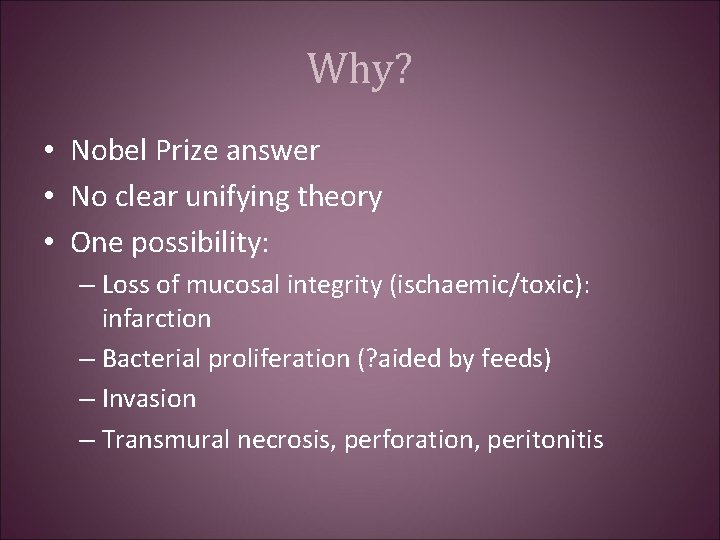 Why?

• Nobel Prize answer
• No clear unifying theory
• One possibility:
– Loss of mucosal integrity (ischaemic/toxic): infarction
– Bacterial proliferation (?aided by feeds)
– Invasion
– Transmural necrosis, perforation, peritonitis